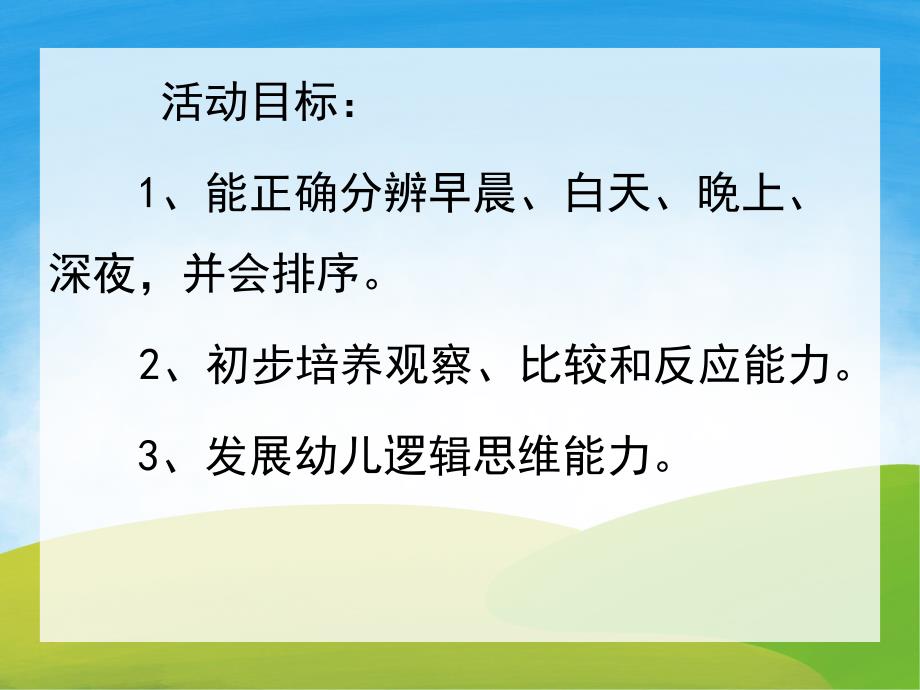 活动目标：

1、能正确分辨早晨、白天、晚上、深夜，并会排序。

2、初步培养观察、比较和反应能力。

3、发展幼儿逻辑思维能力。